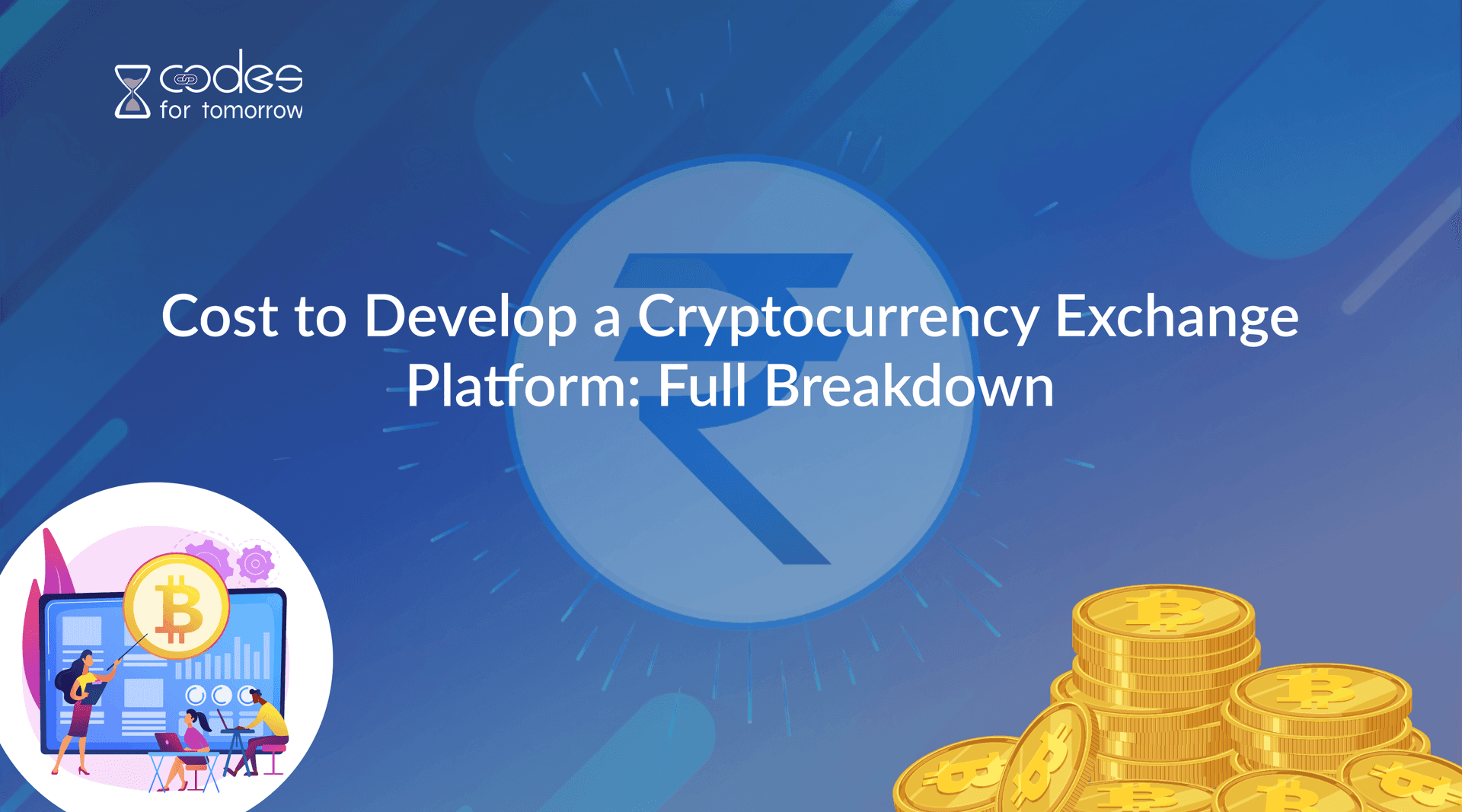 codes
for tomorrow

Cost to Develop a Cryptocurrency Exchange Platform: Full Breakdown